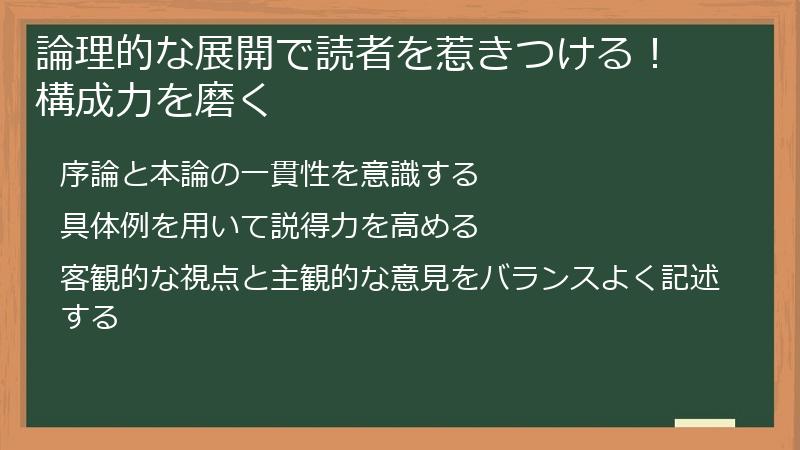 論理的な展開で読者を惹きつける！構成力を磨く

序論と本論の一貫性を意識する

具体例を用いて説得力を高める

客観的な視点と主観的な意見をバランスよく記述する